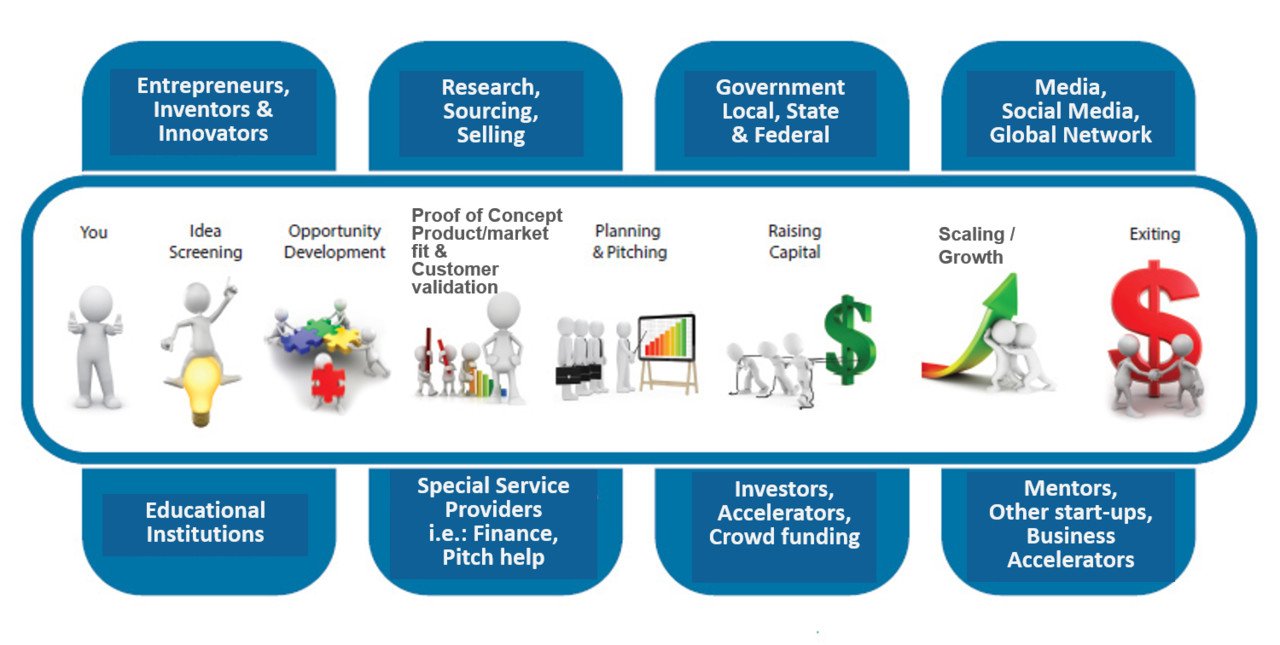 Entrepreneurs, Inventors & Innovators

Research, Sourcing, Selling

Government Local, State & Federal

Media, Social Media, Global Network

You

Idea Screening

Opportunity Development

Proof of Concept Product/market fit & Customer validation

Planning & Pitching

Raising Capital

Scaling / Growth

Exiting

Educational Institutions

Special Service Providers i.e.: Finance, Pitch help

Investors, Accelerators, Crowd funding

Mentors, Other start-ups, Business Accelerators